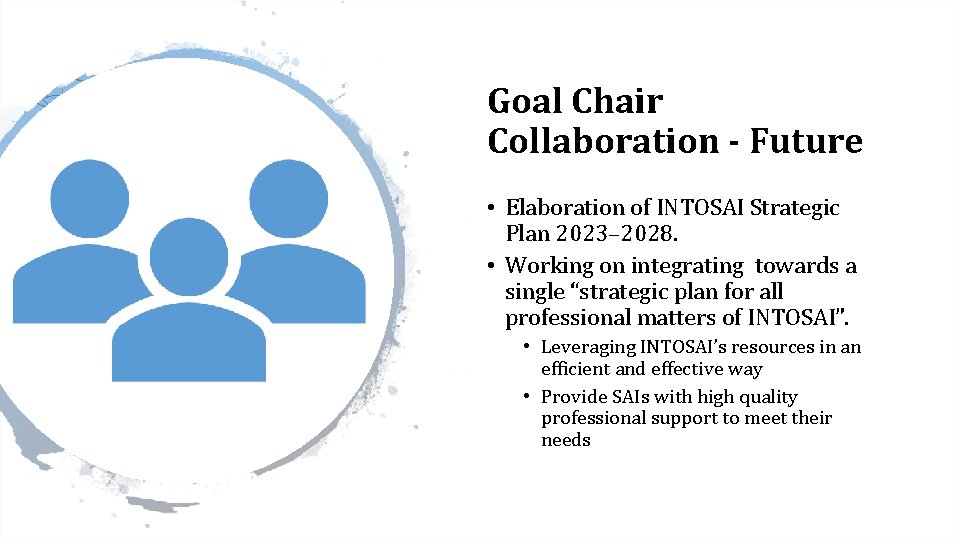 Goal Chair Collaboration - Future

• Elaboration of INTOSAI Strategic Plan 2023–2028.
• Working on integrating  towards a single “strategic plan for all professional matters of INTOSAI”.
  • Leveraging INTOSAI’s resources in an efficient and effective way
  • Provide SAIs with high quality professional support to meet their needs